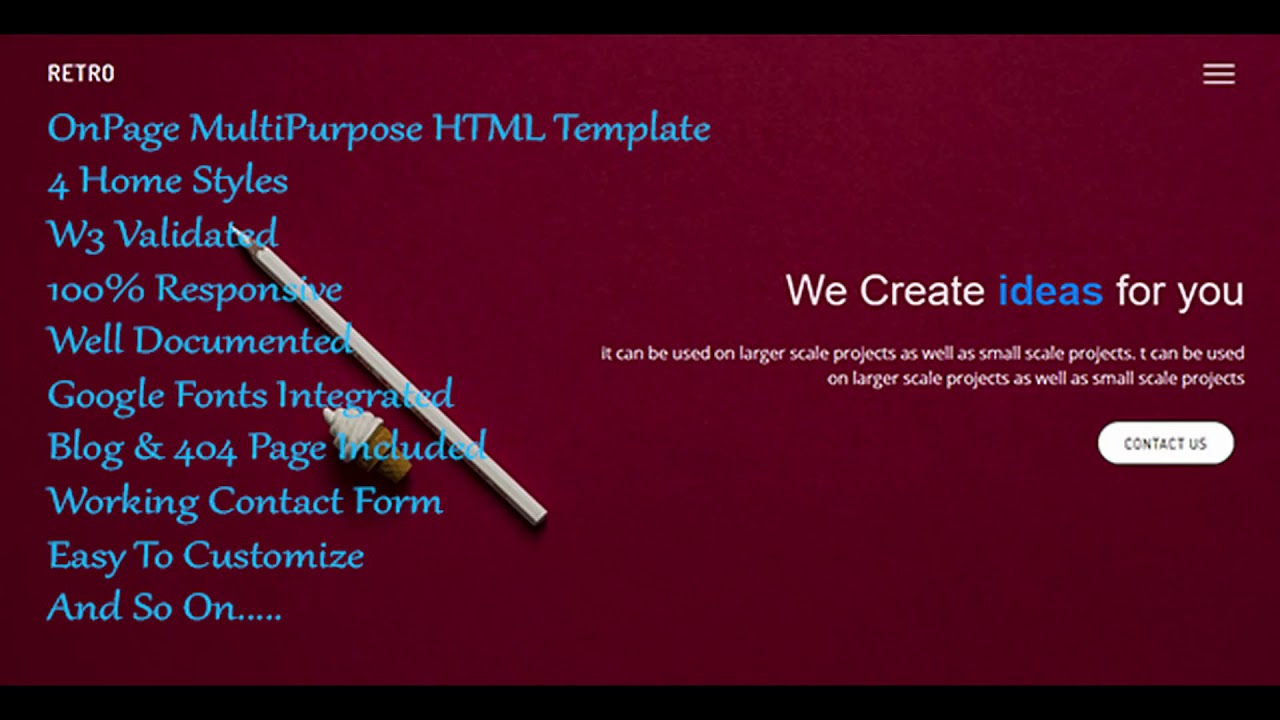 RETRO

OnPage MultiPurpose HTML Template
4 Home Styles
W3 Validated
100% Responsive
Well Documented
Google Fonts Integrated
Blog & 404 Page Included
Working Contact Form
Easy To Customize
And So On.....

We Create ideas for you

it can be used on larger scale projects as well as small scale projects. t can be used on larger scale projects as well as small scale projects

CONTACT US